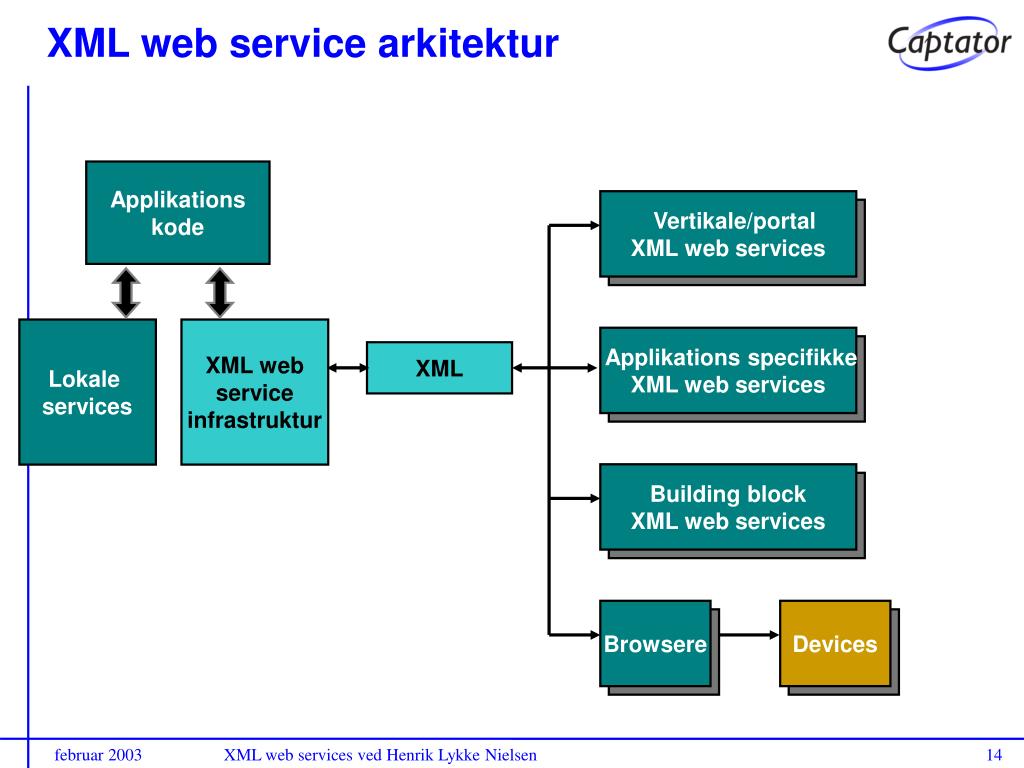 XML web service arkitektur

Captator

Applikations kode

Lokale services

XML web service infrastruktur

XML

Vertikale/portal XML web services

Applikations specifikke XML web services

Building block XML web services

Browsere

Devices

februar 2003

XML web services ved Henrik Lykke Nielsen

14